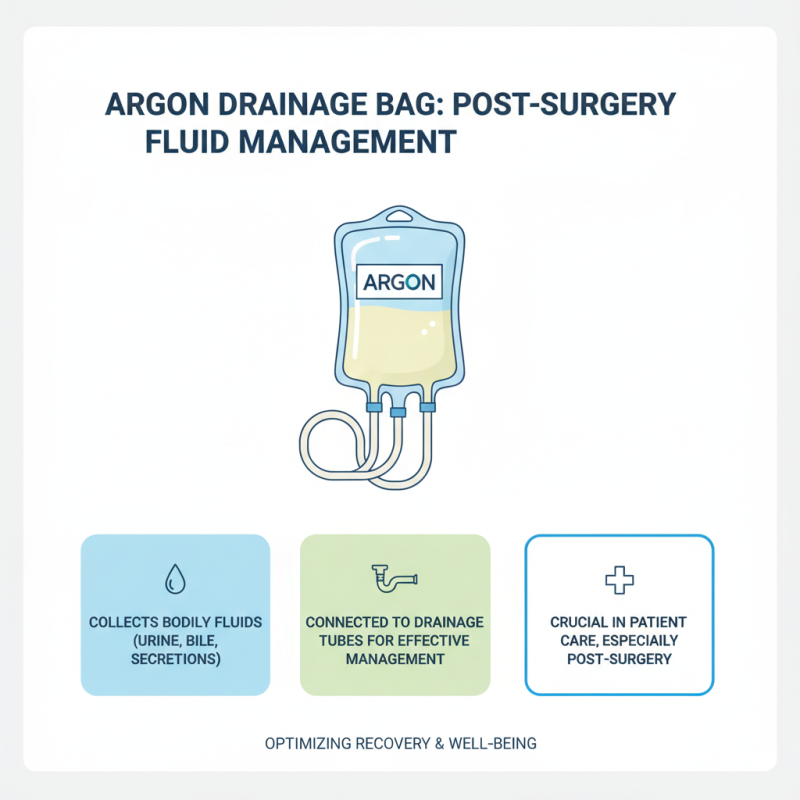 ARGON DRAINAGE BAG: POST-SURGERY FLUID MANAGEMENT

ARGON

COLLECTS BODILY FLUIDS (URINE, BILE, SECRETIONS)

CONNECTED TO DRAINAGE TUBES FOR EFFECTIVE MANAGEMENT

CRUCIAL IN PATIENT CARE, ESPECIALLY POST-SURGERY

OPTIMIZING RECOVERY & WELL-BEING